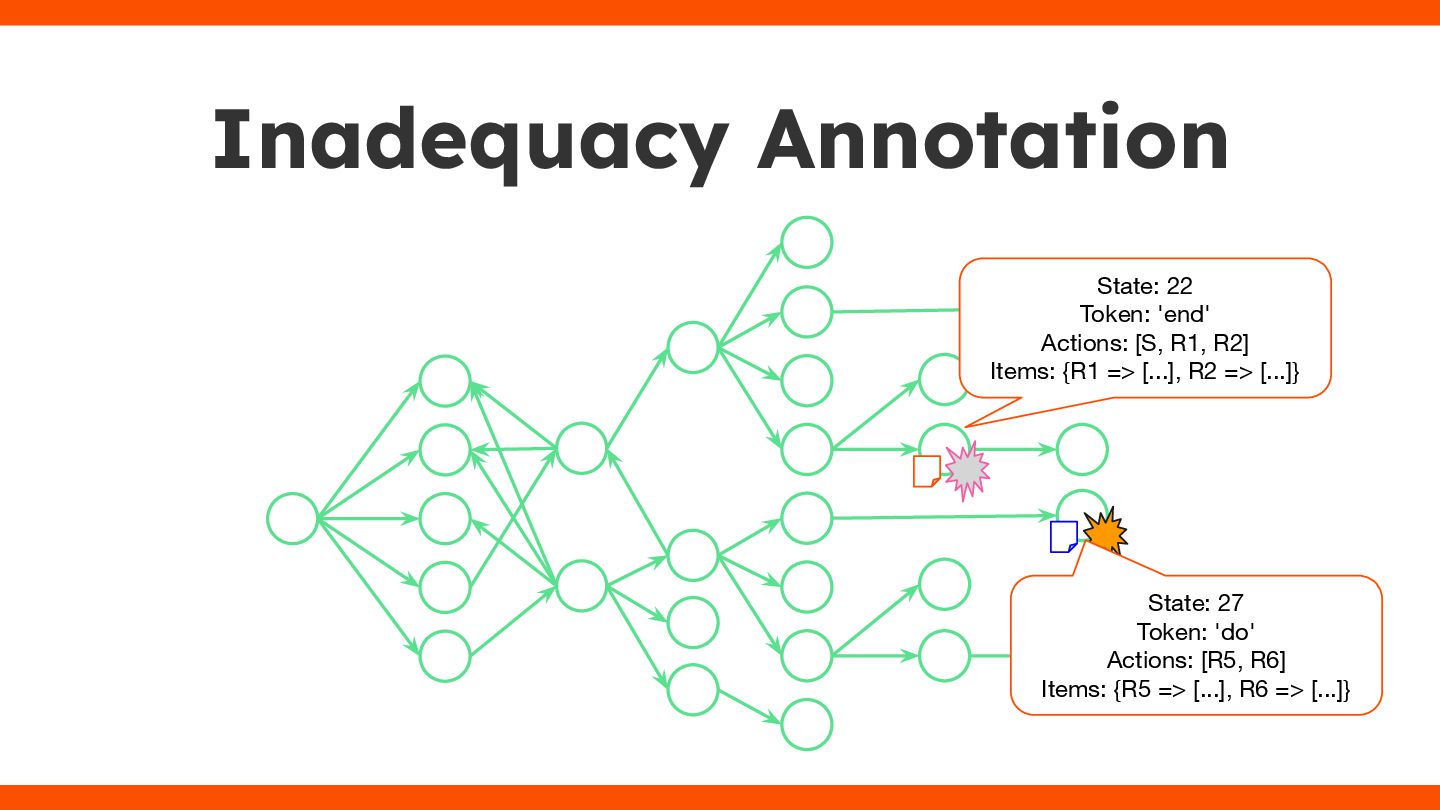 Inadequacy Annotation

State: 22
Token: 'end'
Actions: [S, R1, R2]
Items: {R1 => [...], R2 => [...]}

State: 27
Token: 'do'
Actions: [R5, R6]
Items: {R5 => [...], R6 => [...]}